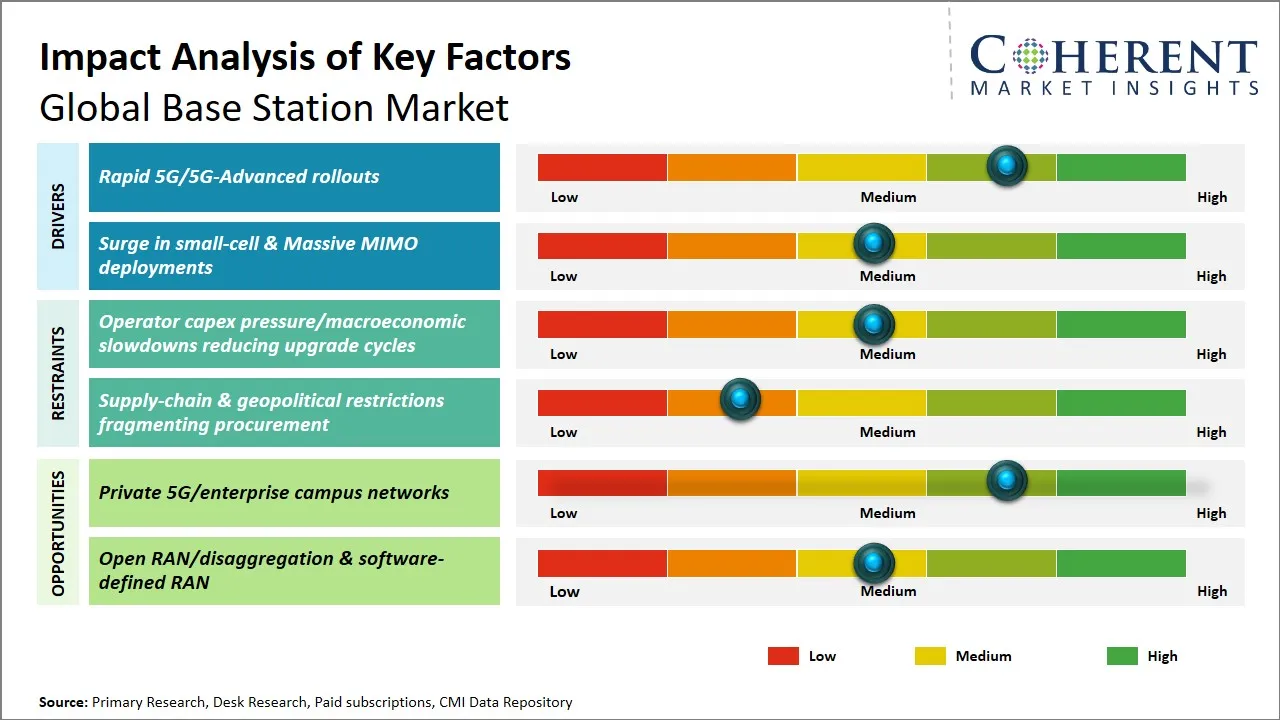 Impact Analysis of Key Factors
Global Base Station Market

COHERENT
MARKET INSIGHTS

DRIVERS

Rapid 5G/5G-Advanced rollouts

Low Medium High

Surge in small-cell & Massive MIMO deployments

Low Medium High

RESTRAINTS

Operator capex pressure/macroeconomic slowdowns reducing upgrade cycles

Low Medium High

Supply-chain & geopolitical restrictions fragmenting procurement

Low Medium High

OPPORTUNITIES

Private 5G/enterprise campus networks

Low Medium High

Open RAN/disaggregation & software-defined RAN

Low Medium High

Low Medium High

Source: Primary Research, Desk Research, Paid subscriptions, CMI Data Repository